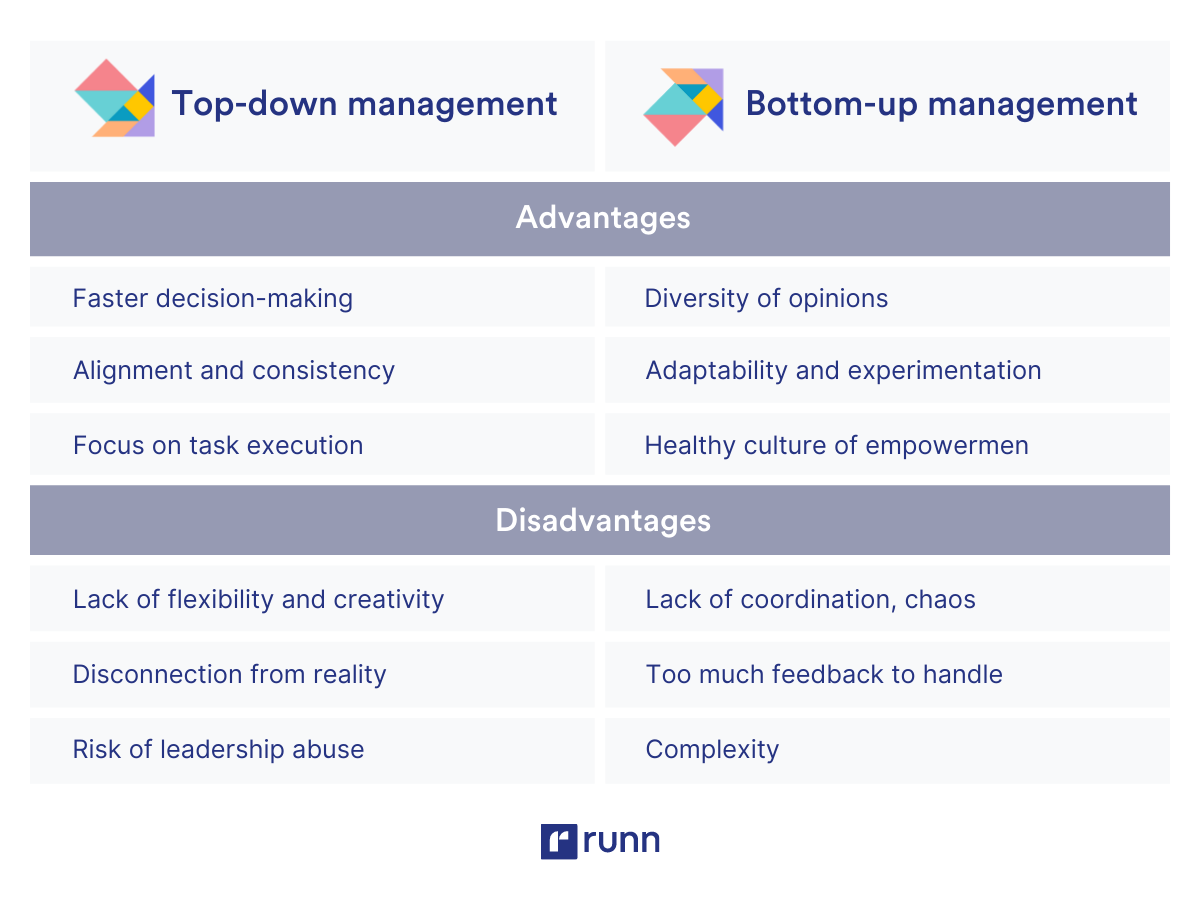 | Top-down management | Bottom-up management |
|---|---|
| **Advantages** | |
| Faster decision-making | Diversity of opinions |
| Alignment and consistency | Adaptability and experimentation |
| Focus on task execution | Healthy culture of empowermen |
| **Disadvantages** | |
| Lack of flexibility and creativity | Lack of coordination, chaos |
| Disconnection from reality | Too much feedback to handle |
| Risk of leadership abuse | Complexity |

runn